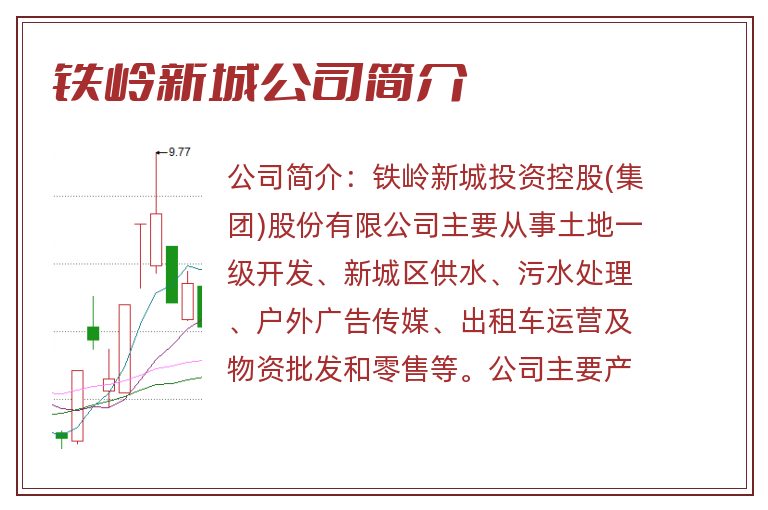 铁岭新城公司简介

9.77

公司简介：铁岭新城投资控股(集团)股份有限公司主要从事土地一级开发、新城区供水、污水处理、户外广告传媒、出租车运营及物资批发和零售等。公司主要产